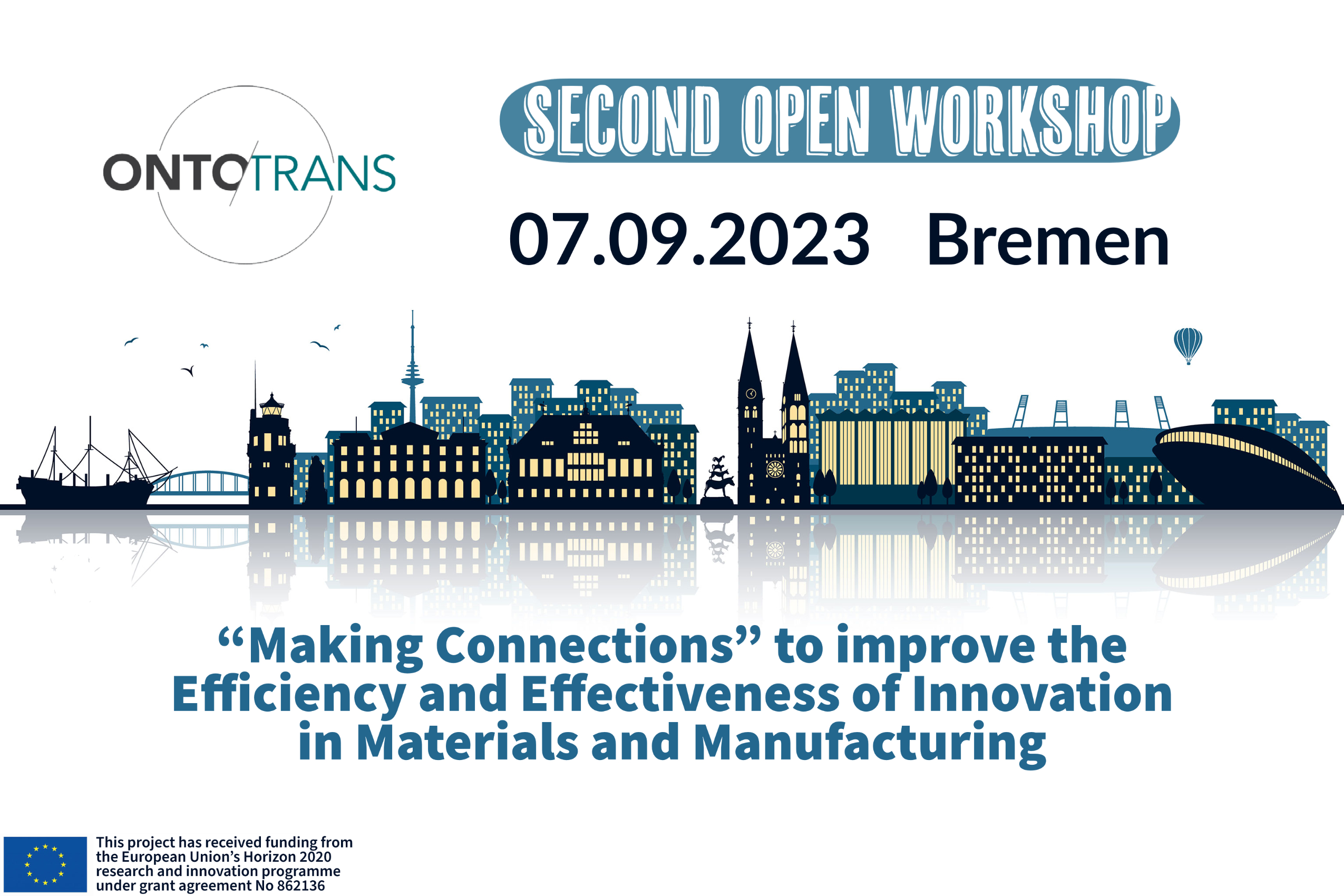 ONTOTRANS

SECOND OPEN WORKSHOP

07.09.2023 Bremen

“Making Connections” to improve the Efficiency and Effectiveness of Innovation in Materials and Manufacturing

This project has received funding from the European Union’s Horizon 2020 research and innovation programme under grant agreement No 862136